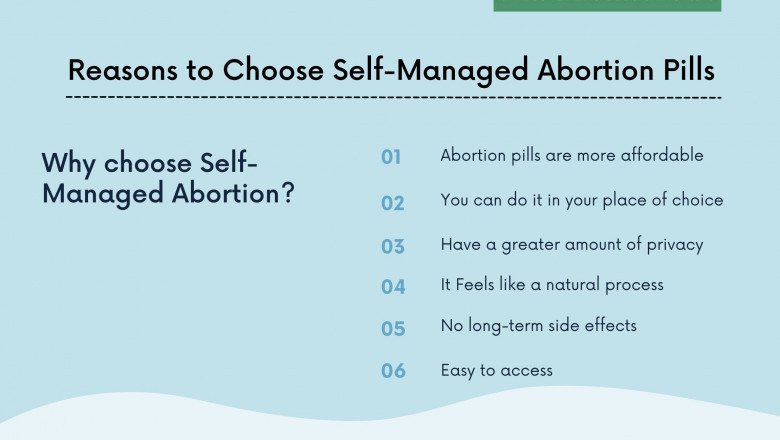 Reasons to Choose Self-Managed Abortion Pills

Why choose Self-Managed Abortion?

01 Abortion pills are more affordable

02 You can do it in your place of choice

03 Have a greater amount of privacy

04 It Feels like a natural process

05 No long-term side effects

06 Easy to access